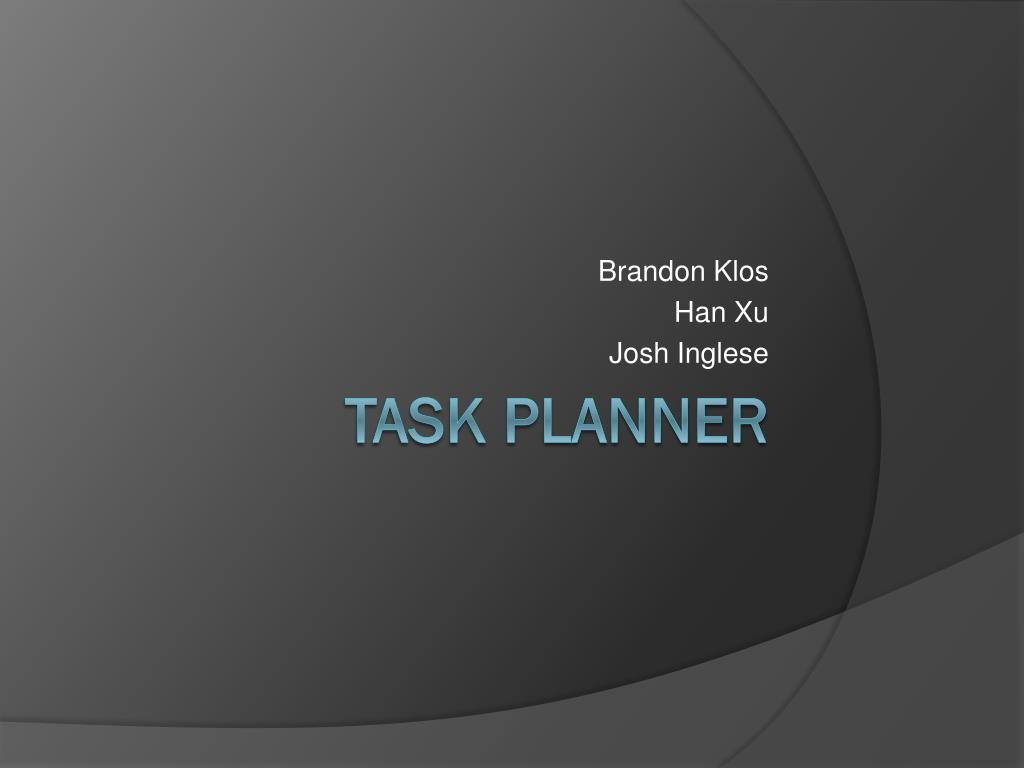 Brandon Klos
Han Xu
Josh Inglese

TASK PLANNER